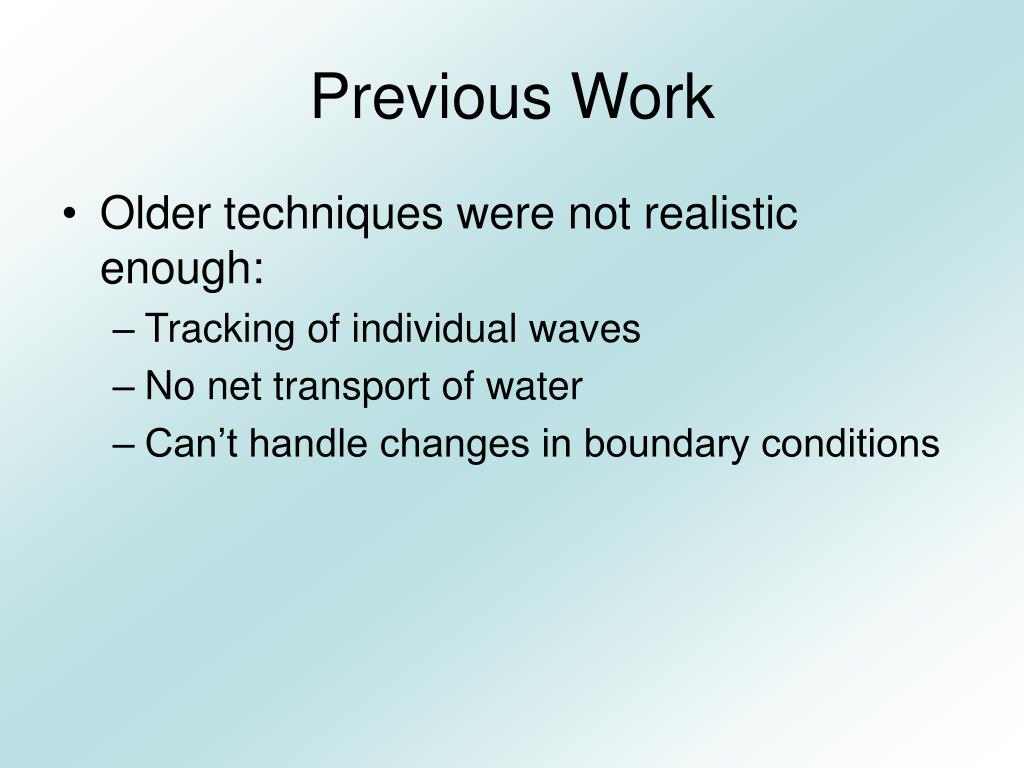 Previous Work

• Older techniques were not realistic enough:
– Tracking of individual waves
– No net transport of water
– Can’t handle changes in boundary conditions